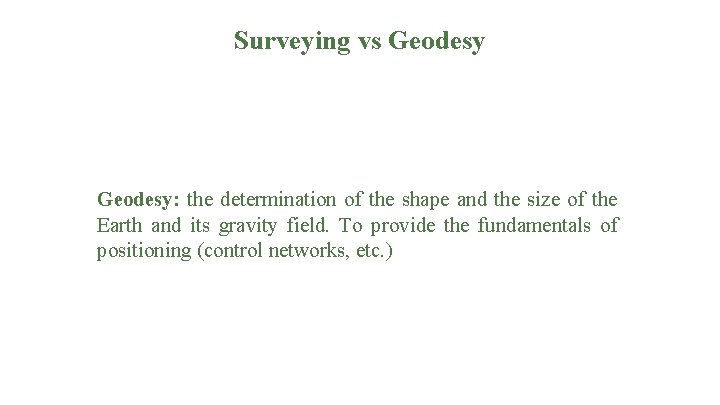 Surveying vs Geodesy

Geodesy: the determination of the shape and the size of the Earth and its gravity field. To provide the fundamentals of positioning (control networks, etc.)